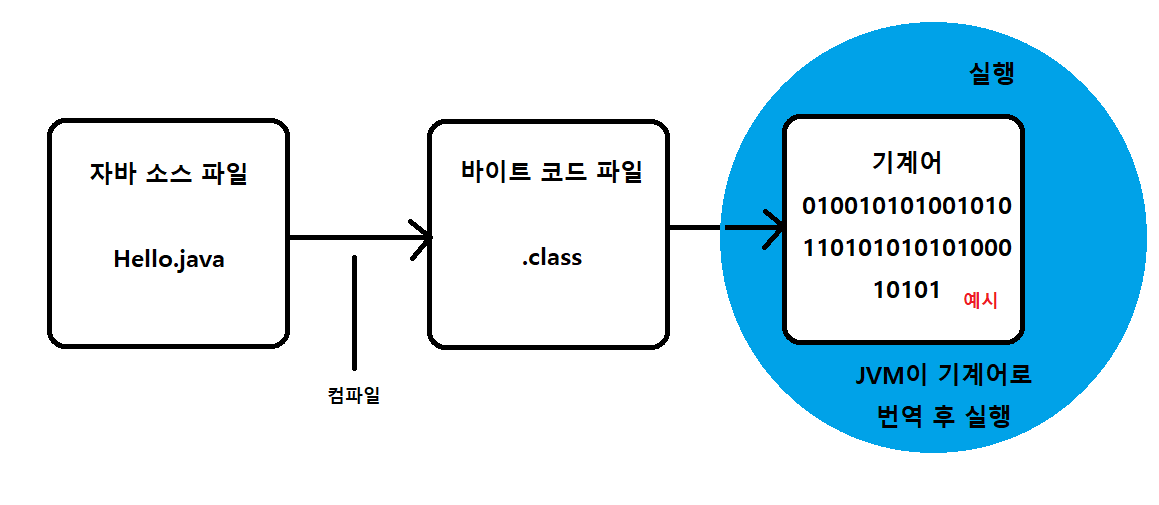 자바 소스 파일

Hello.java

컴파일

바이트 코드 파일

.class

실행

기계어

010010101001010

110101010101000

10101 예시

JVM이 기계어로 번역 후 실행